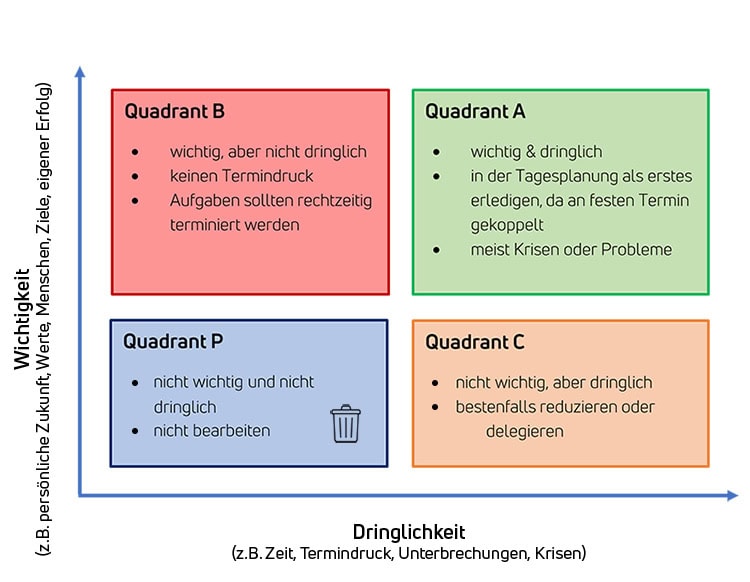 Wichtigkeit
(z.B. persönliche Zukunft, Werte, Menschen, Ziele, eigener Erfolg)

Quadrant B
- wichtig, aber nicht dringlich
- keinen Termindruck
- Aufgaben sollten rechtzeitig terminiert werden

Quadrant A
- wichtig & dringlich
- in der Tagesplanung als erstes erledigen, da an festen Termin gekoppelt
- meist Krisen oder Probleme

Quadrant P
- nicht wichtig und nicht dringlich
- nicht bearbeiten

Quadrant C
- nicht wichtig, aber dringlich
- bestenfalls reduzieren oder delegieren

Dringlichkeit
(z.B. Zeit, Termindruck, Unterbrechungen, Krisen)